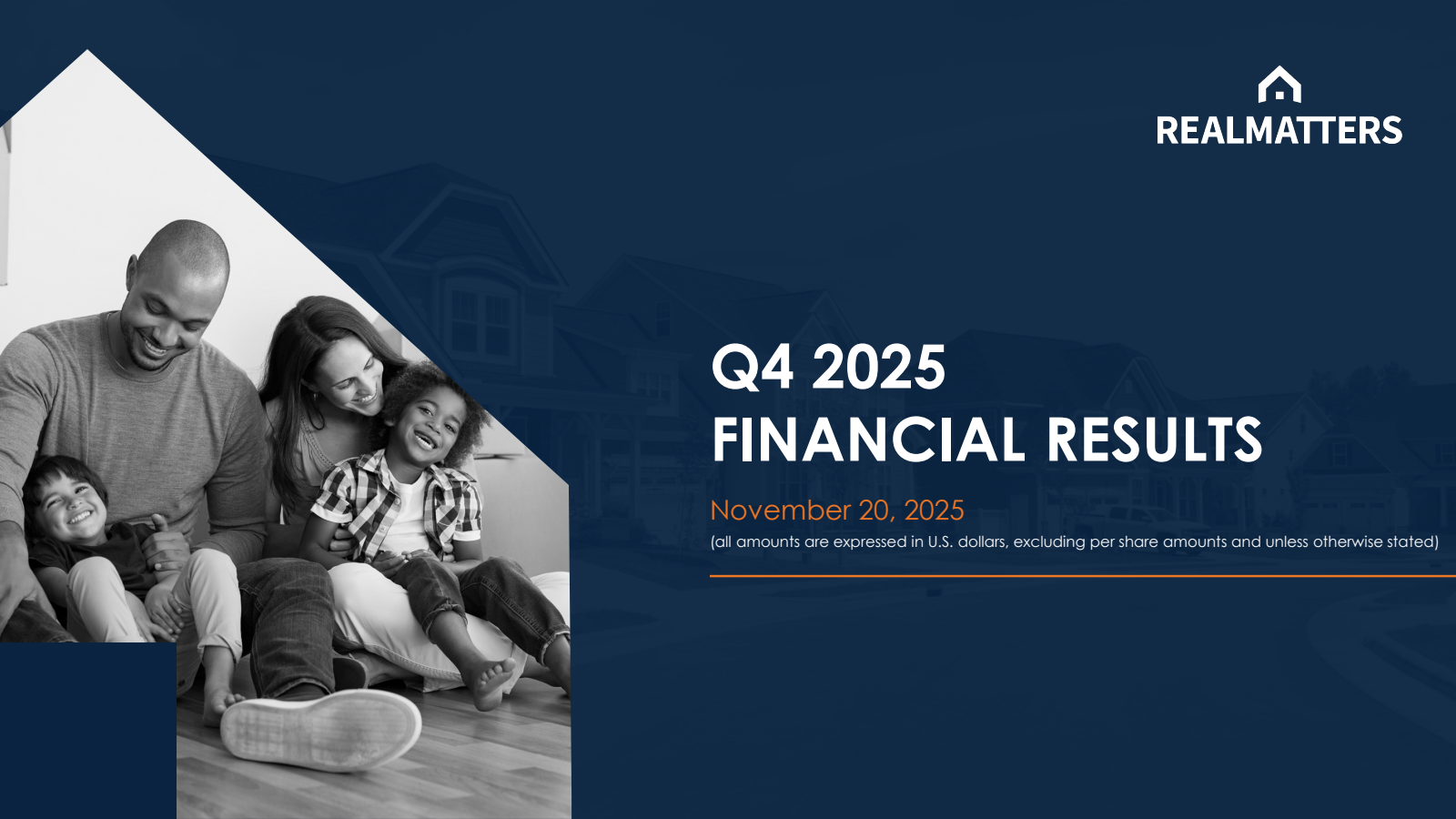 REALMATTERS

Q4 2025
FINANCIAL RESULTS

November 20, 2025
(all amounts are expressed in U.S. dollars, excluding per share amounts and unless otherwise stated)